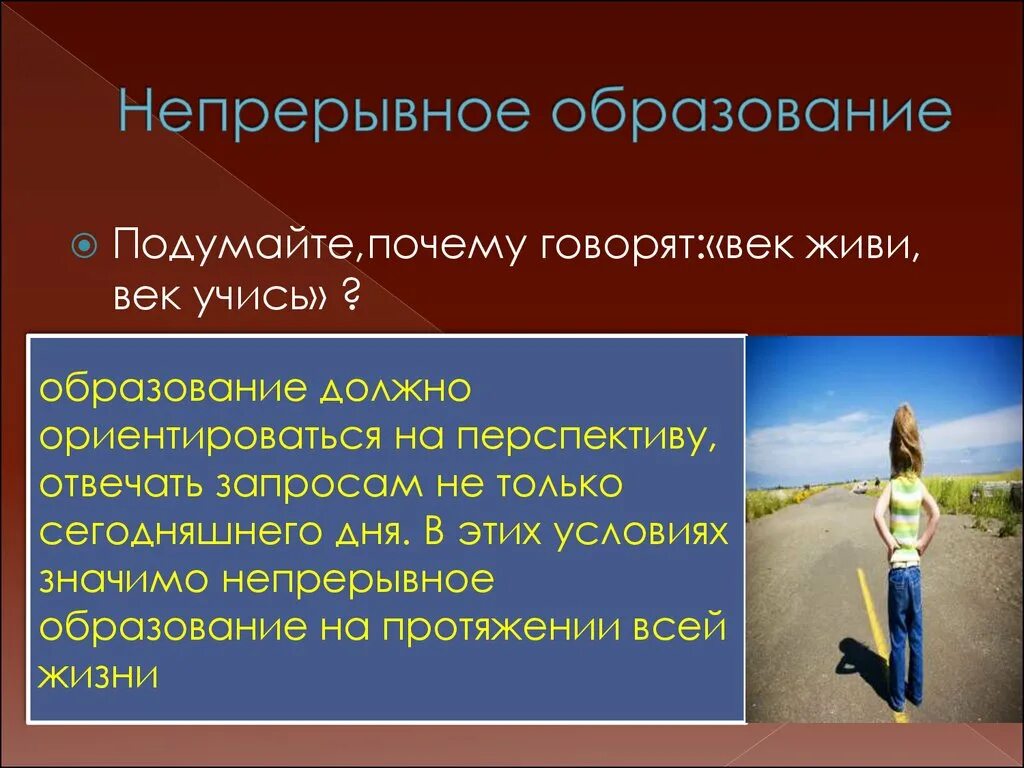 Непрерывное образование

Подумайте,почему говорят:«век живи, век учись» ?

образование должно ориентироваться на перспективу, отвечать запросам не только сегодняшнего дня. В этих условиях значимо непрерывное образование на протяжении всей жизни